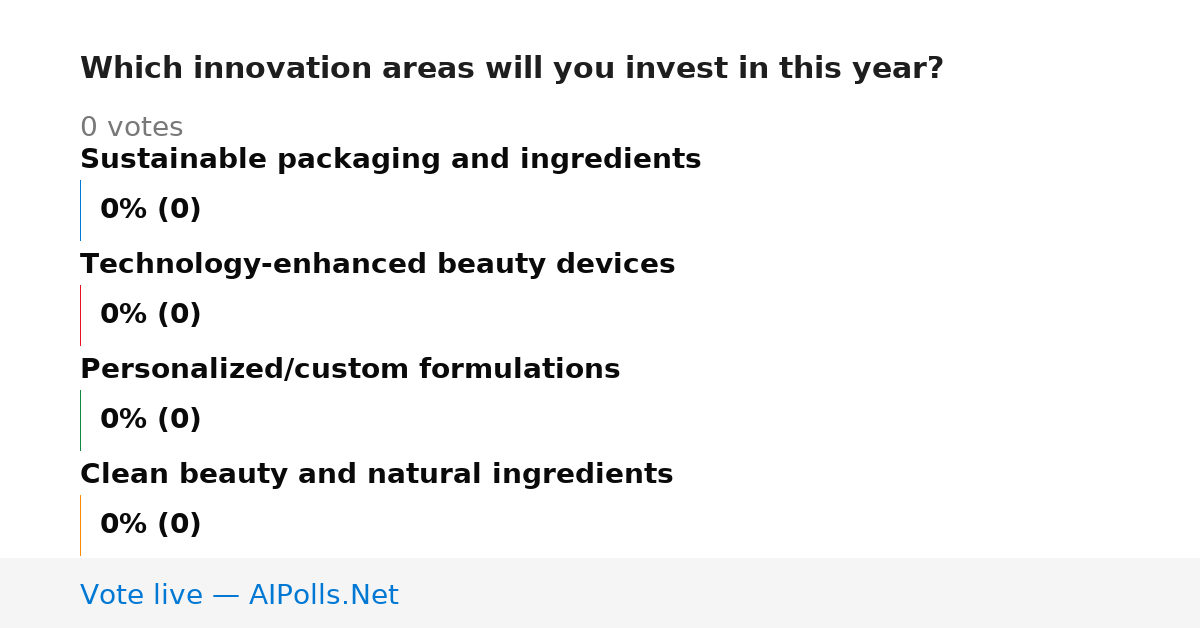 Which innovation areas will you invest in this year?

0 votes

Sustainable packaging and ingredients

0% (0)

Technology-enhanced beauty devices

0% (0)

Personalized/custom formulations

0% (0)

Clean beauty and natural ingredients

0% (0)

Vote live — AIPolls.Net